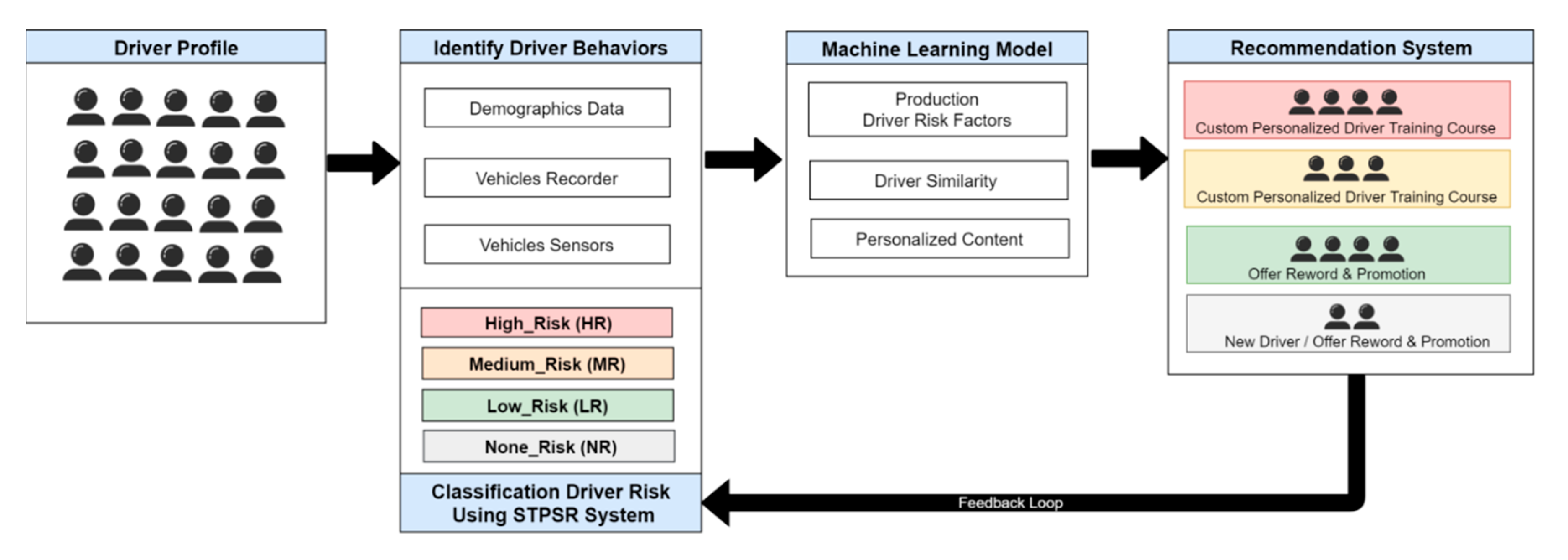 Driver Profile

Identify Driver Behaviors

Demographics Data

Vehicles Recorder

Vehicles Sensors

High_Risk (HR)

Medium_Risk (MR)

Low_Risk (LR)

None_Risk (NR)

Classification Driver Risk Using STPSR System

Machine Learning Model

Production Driver Risk Factors

Driver Similarity

Personalized Content

Recommendation System

Custom Personalized Driver Training Course

Custom Personalized Driver Training Course

Offer Reword & Promotion

New Driver / Offer Reword & Promotion

Feedback Loop